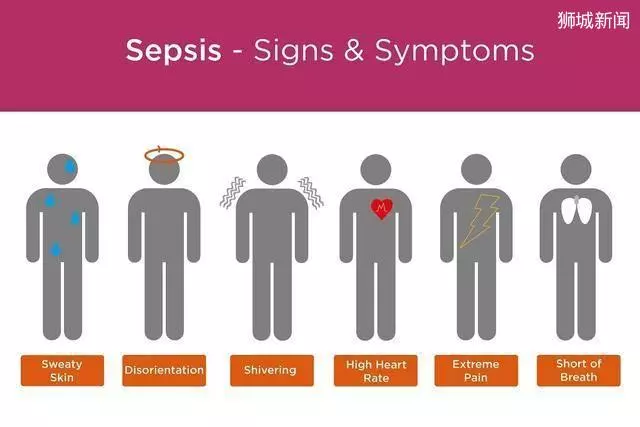 狮城新闻

Sepsis - Signs & Symptoms

Sweaty Skin

Disorientation

Shivering

High Heart Rate

Extreme Pain

Short of Breath